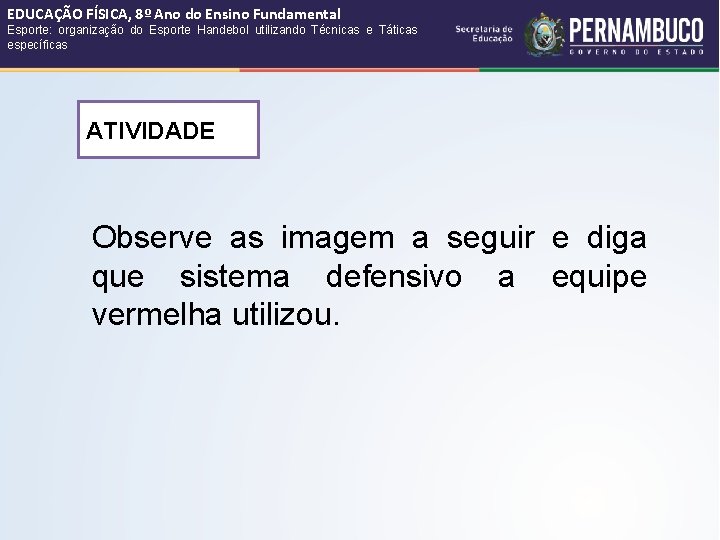 EDUCAÇÃO FÍSICA, 8º Ano do Ensino Fundamental
Esporte: organização do Esporte Handebol utilizando Técnicas e Táticas específicas

Secretaria de Educação

PERNAMBUCO
GOVERNO DO ESTADO

ATIVIDADE

Observe as imagem a seguir e diga que sistema defensivo a equipe vermelha utilizou.